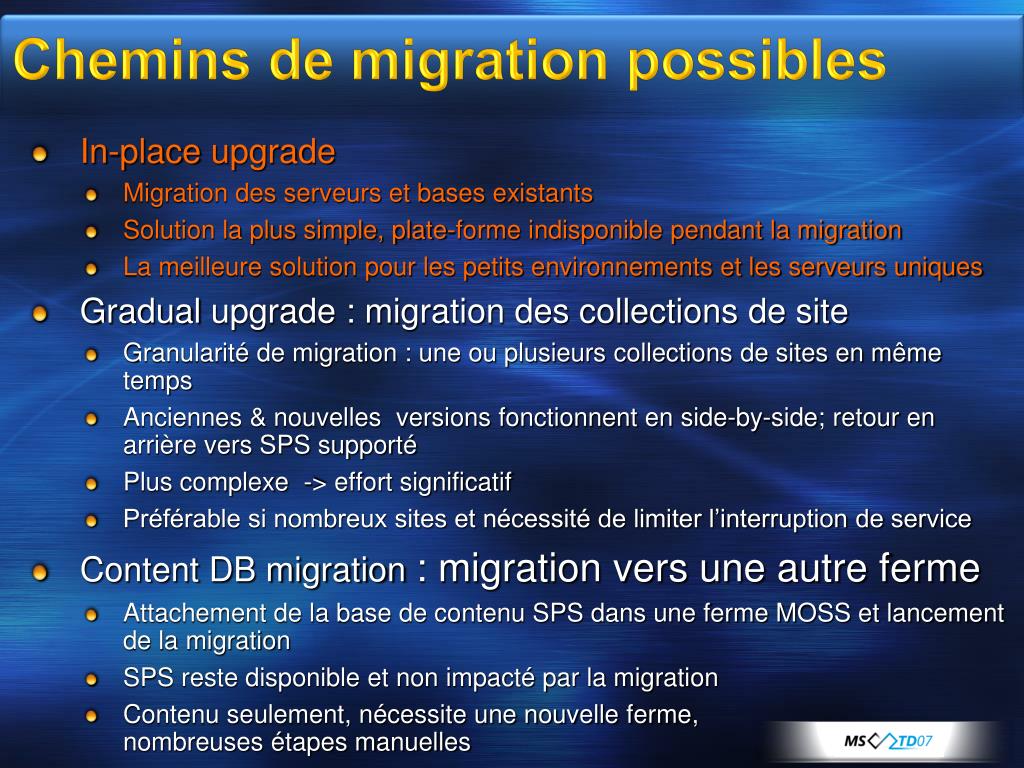 Chemins de migration possibles

In-place upgrade

Migration des serveurs et bases existants

Solution la plus simple, plate-forme indisponible pendant la migration

La meilleure solution pour les petits environnements et les serveurs uniques

Gradual upgrade : migration des collections de site

Granularité de migration : une ou plusieurs collections de sites en même temps

Anciennes & nouvelles versions fonctionnent en side-by-side; retour en arrière vers SPS supporté

Plus complexe -> effort significatif

Préférable si nombreux sites et nécessité de limiter l'interruption de service

Content DB migration : migration vers une autre ferme

Attachement de la base de contenu SPS dans une ferme MOSS et lancement de la migration

SPS reste disponible et non impacté par la migration

Contenu seulement, nécessite une nouvelle ferme, nombreuses étapes manuelles

MS TD07